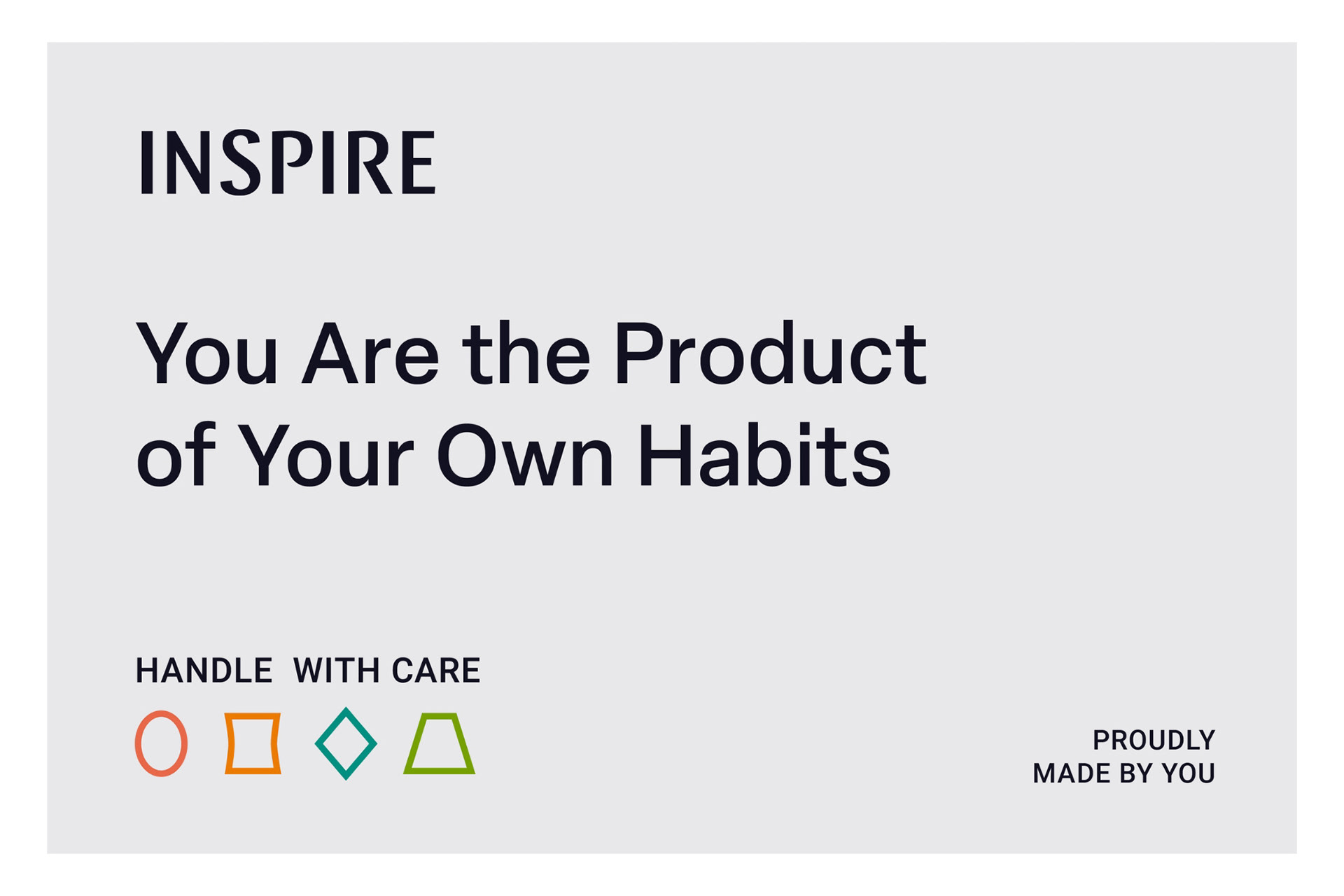 INSPIRE

You Are the Product of Your Own Habits

HANDLE WITH CARE

PROUDLY
MADE BY YOU